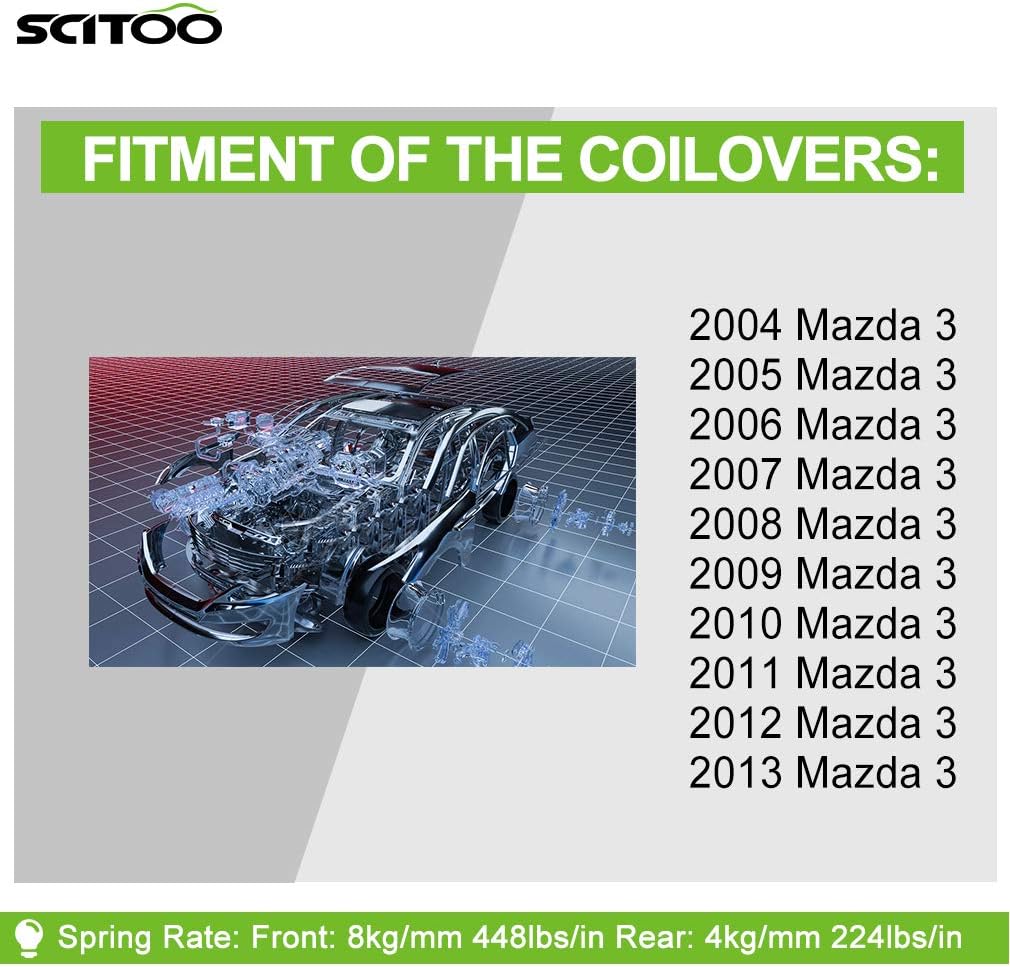 SCITOO

FITMENT OF THE COILOVERS:

2004 Mazda 3
2005 Mazda 3
2006 Mazda 3
2007 Mazda 3
2008 Mazda 3
2009 Mazda 3
2010 Mazda 3
2011 Mazda 3
2012 Mazda 3
2013 Mazda 3

Spring Rate: Front: 8kg/mm 448lbs/in Rear: 4kg/mm 224lbs/in